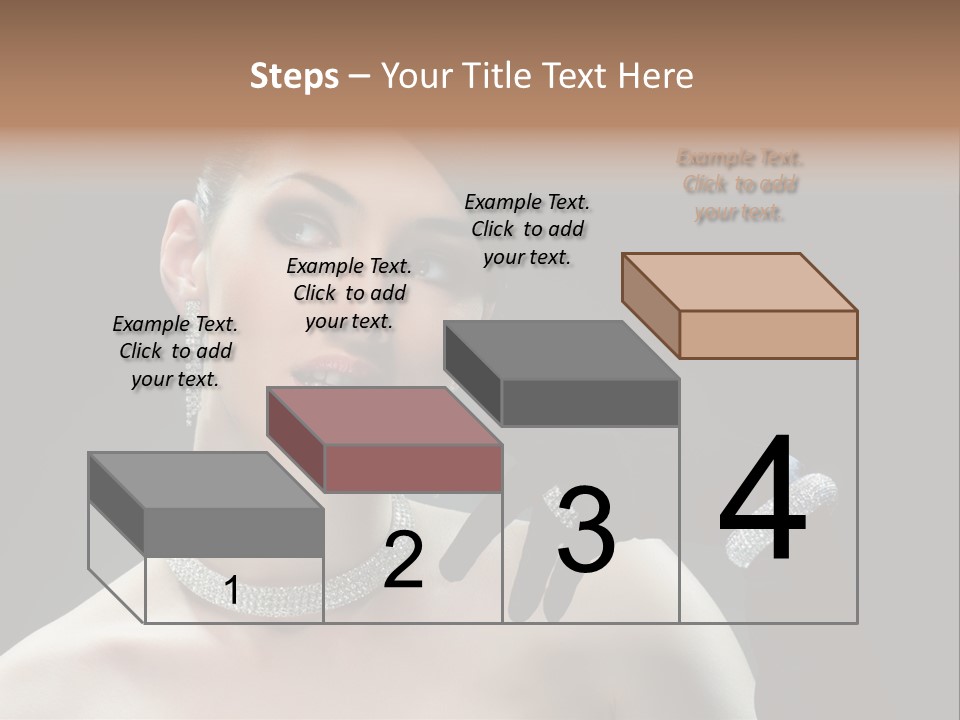 Steps – Your Title Text Here

Example Text. Click to add your text.

Example Text. Click to add your text.

Example Text. Click to add your text.

Example Text. Click to add your text.

1

2

3

4